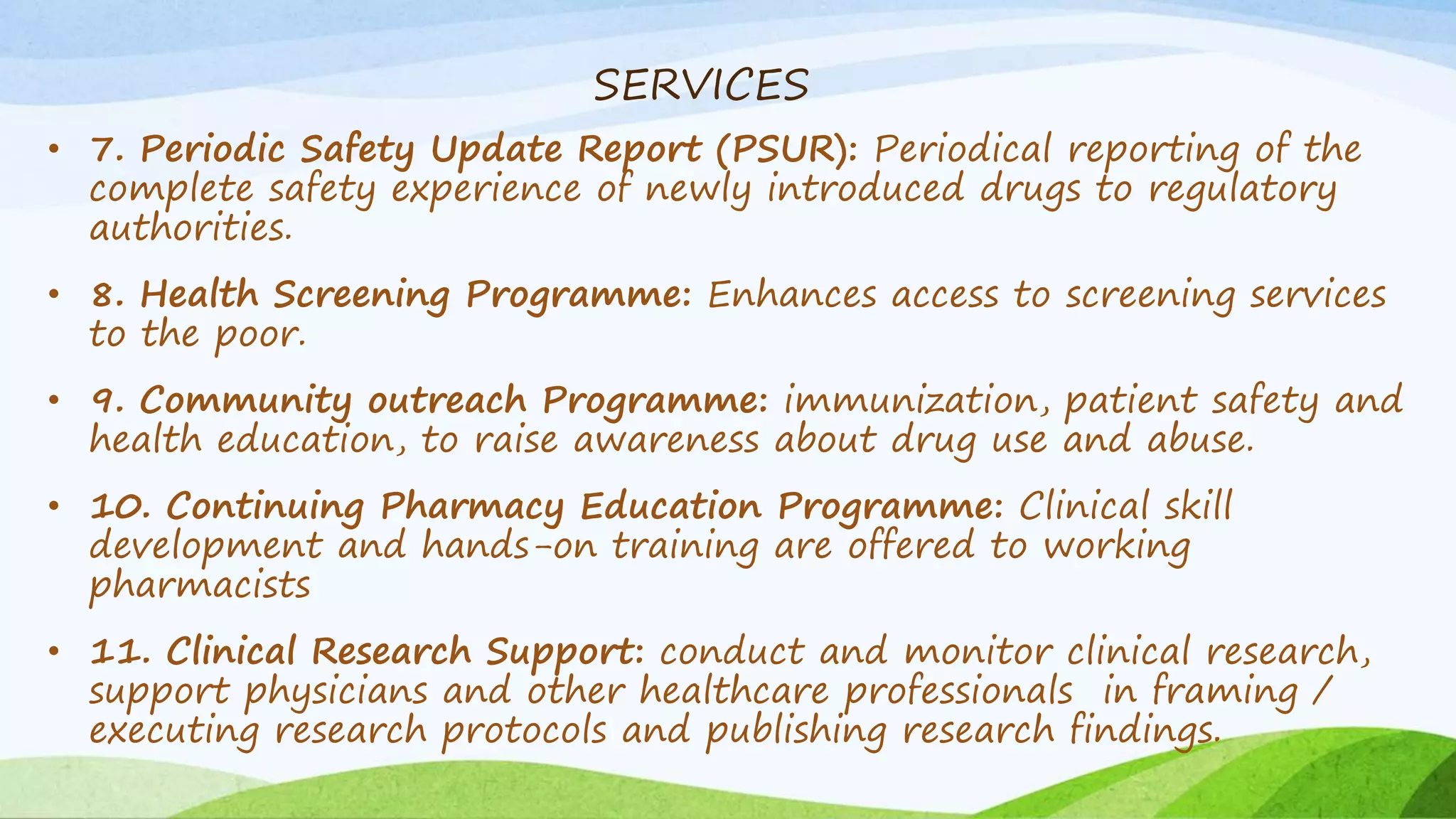 SERVICES

• 7. Periodic Safety Update Report (PSUR): Periodical reporting of the complete safety experience of newly introduced drugs to regulatory authorities.

• 8. Health Screening Programme: Enhances access to screening services to the poor.

• 9. Community outreach Programme: immunization, patient safety and health education, to raise awareness about drug use and abuse.

• 10. Continuing Pharmacy Education Programme: Clinical skill development and hands-on training are offered to working pharmacists

• 11. Clinical Research Support: conduct and monitor clinical research, support physicians and other healthcare professionals in framing / executing research protocols and publishing research findings.